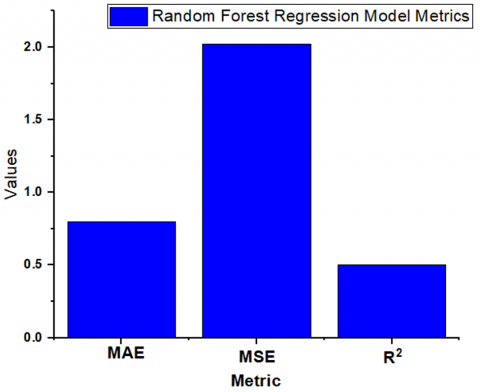 Random Forest Regression Model Metrics

Values

2.0
1.5
1.0
0.5
0.0

MAE
MSE
$R^2$

Metric